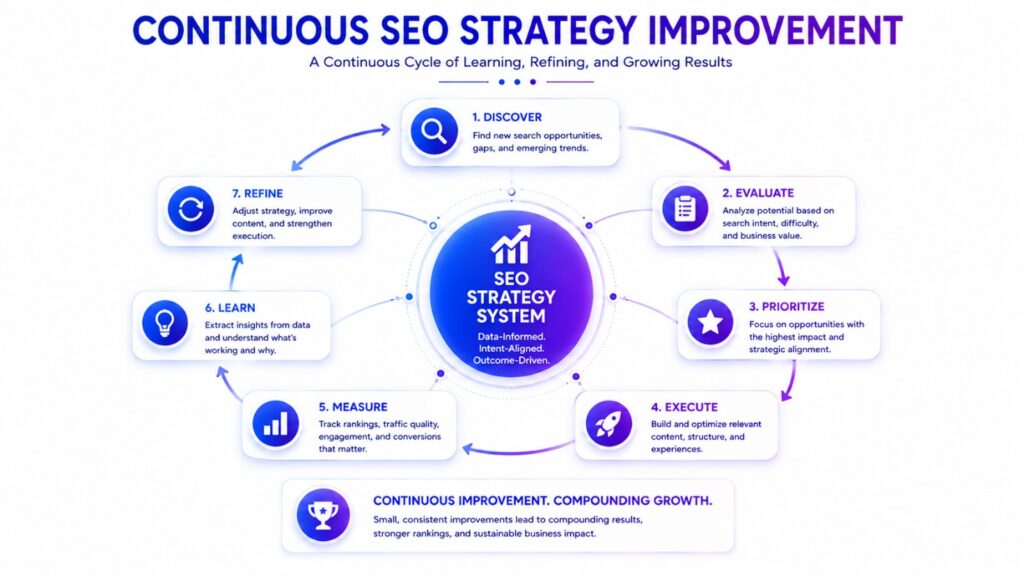 CONTINUOUS SEO STRATEGY IMPROVEMENT

A Continuous Cycle of Learning, Refining, and Growing Results

1. DISCOVER
Find new search opportunities, gaps, and emerging trends.

2. EVALUATE
Analyze potential based on search intent, difficulty, and business value.

3. PRIORITIZE
Focus on opportunities with the highest impact and strategic alignment.

4. EXECUTE
Build and optimize relevant content, structure, and experiences.

5. MEASURE
Track rankings, traffic quality, engagement, and conversions that matter.

6. LEARN
Extract insights from data and understand what's working and why.

7. REFINE
Adjust strategy, improve content, and strengthen execution.

SEO STRATEGY SYSTEM
Data-Informed. Intent-Aligned. Outcome-Driven.

CONTINUOUS IMPROVEMENT. COMPOUNDING GROWTH.
Small, consistent improvements lead to compounding results, stronger rankings, and sustainable business impact.